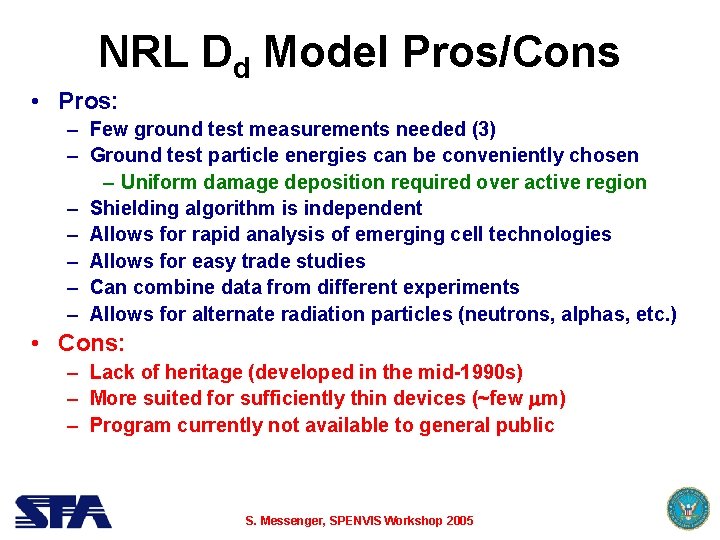 NRL $D_d$ Model Pros/Cons

• Pros:
– Few ground test measurements needed (3)
– Ground test particle energies can be conveniently chosen
– Uniform damage deposition required over active region
– Shielding algorithm is independent
– Allows for rapid analysis of emerging cell technologies
– Allows for easy trade studies
– Can combine data from different experiments
– Allows for alternate radiation particles (neutrons, alphas, etc.)

• Cons:
– Lack of heritage (developed in the mid-1990s)
– More suited for sufficiently thin devices (~few $\mu$m)
– Program currently not available to general public

SFA

S. Messenger, SPENVIS Workshop 2005